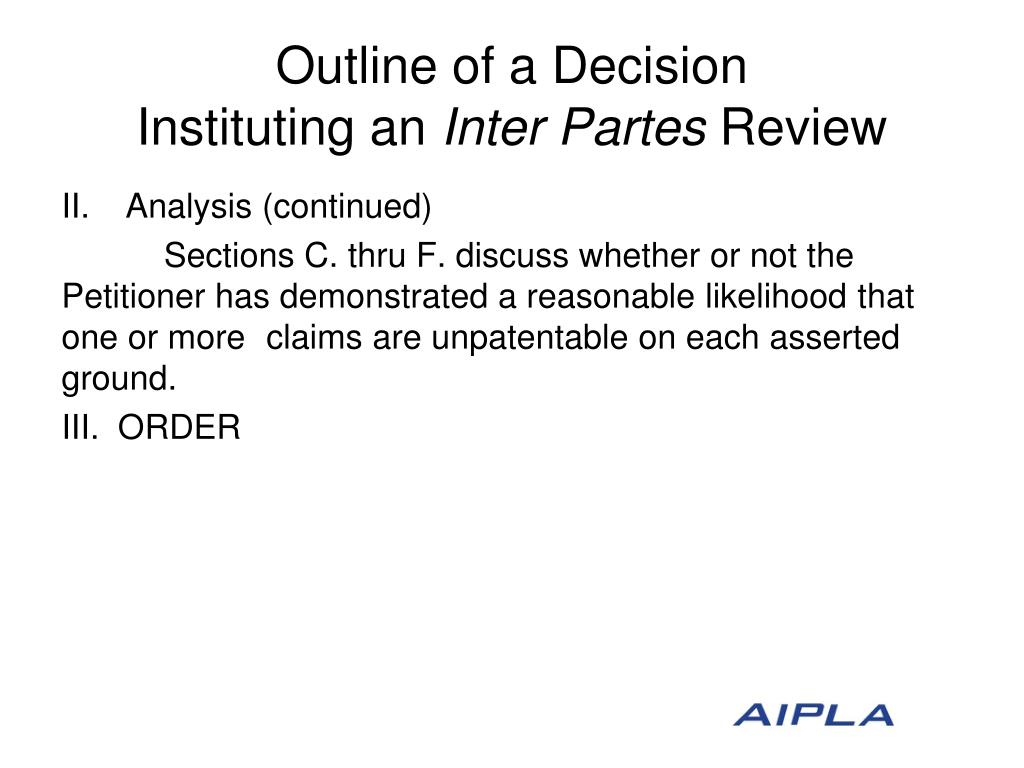 Outline of a Decision
Instituting an Inter Partes Review

II. Analysis (continued)

Sections C. thru F. discuss whether or not the Petitioner has demonstrated a reasonable likelihood that one or more claims are unpatentable on each asserted ground.

III. ORDER

AIPLA